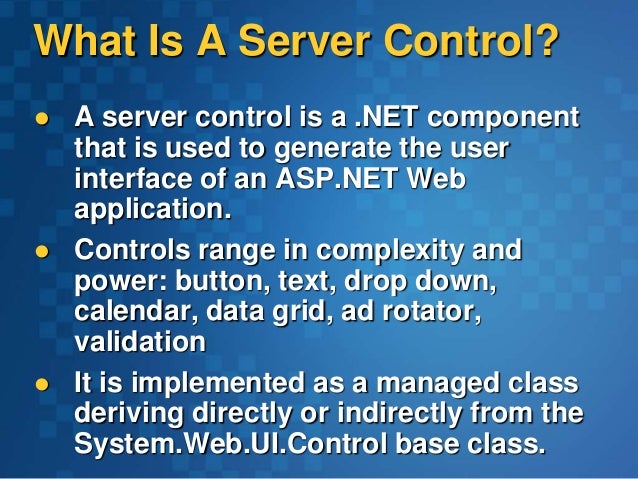 What Is A Server Control?

- A server control is a .NET component that is used to generate the user interface of an ASP.NET Web application.
- Controls range in complexity and power: button, text, drop down, calendar, data grid, ad rotator, validation
- It is implemented as a managed class deriving directly or indirectly from the System.Web.UI.Control base class.